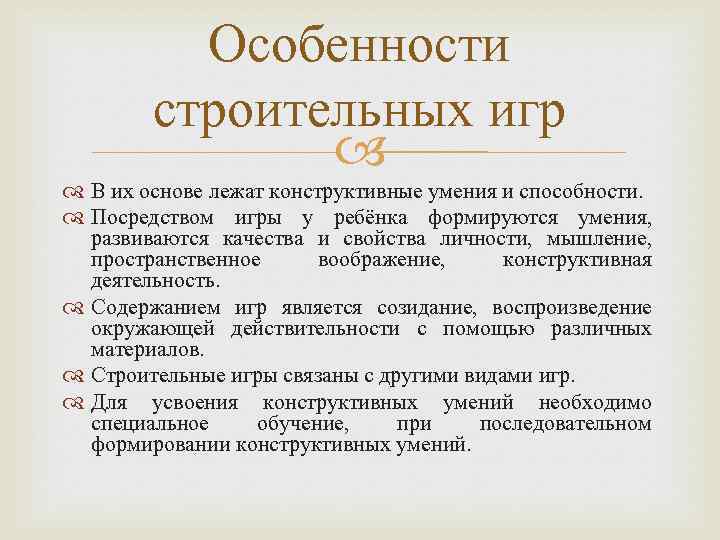 Особенности строительных игр

В их основе лежат конструктивные умения и способности.

Посредством игры у ребёнка формируются умения, развиваются качества и свойства личности, мышление, пространственное воображение, конструктивная деятельность.

Содержанием игр является созидание, воспроизведение окружающей действительности с помощью различных материалов.

Строительные игры связаны с другими видами игр.

Для усвоения конструктивных умений необходимо специальное обучение, при последовательном формировании конструктивных умений.